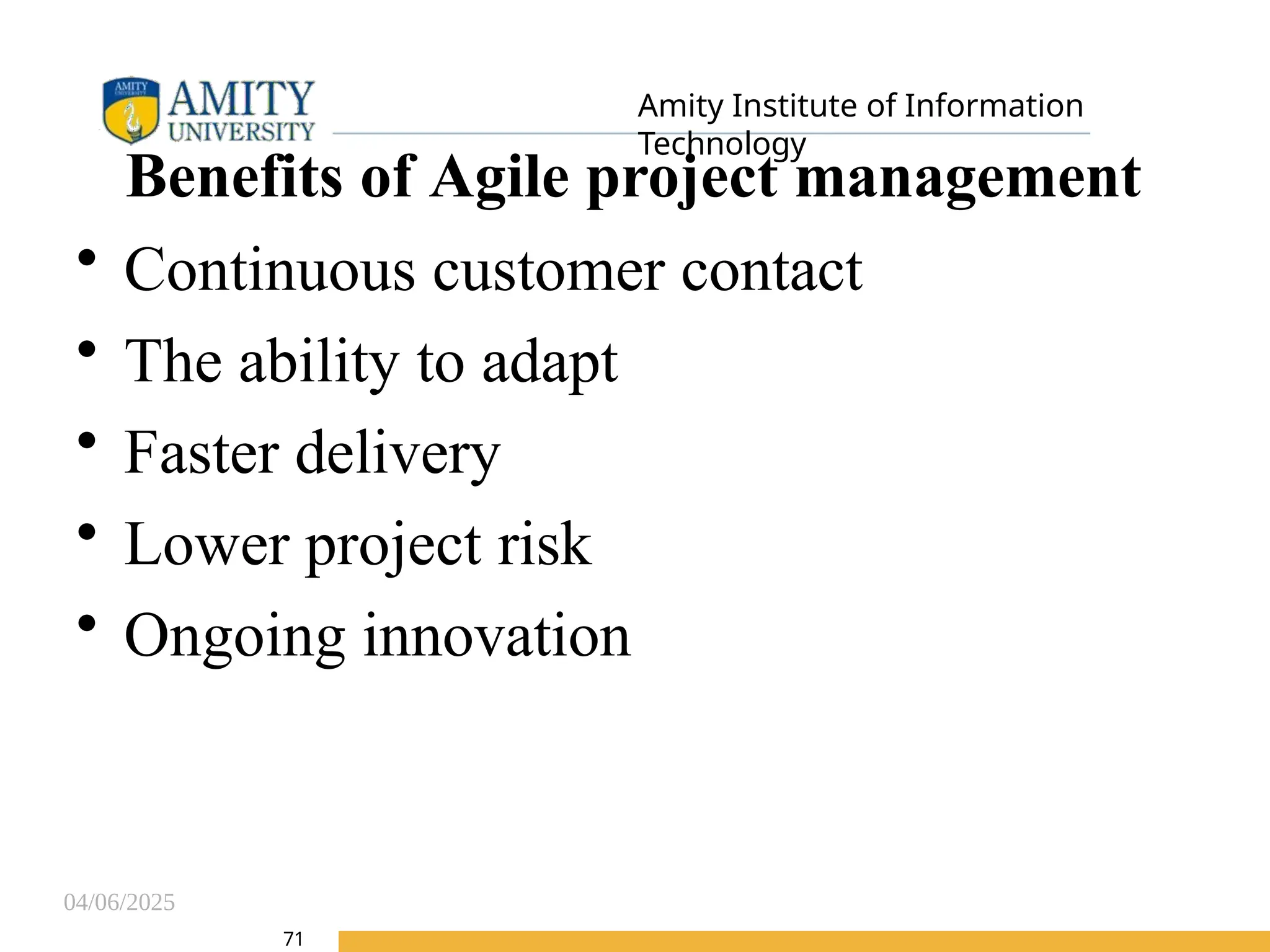 AMITY
UNIVERSITY
AMITY UNIVERSITY

Amity Institute of Information Technology

Benefits of Agile project management

• Continuous customer contact
• The ability to adapt
• Faster delivery
• Lower project risk
• Ongoing innovation

04/06/2025

71